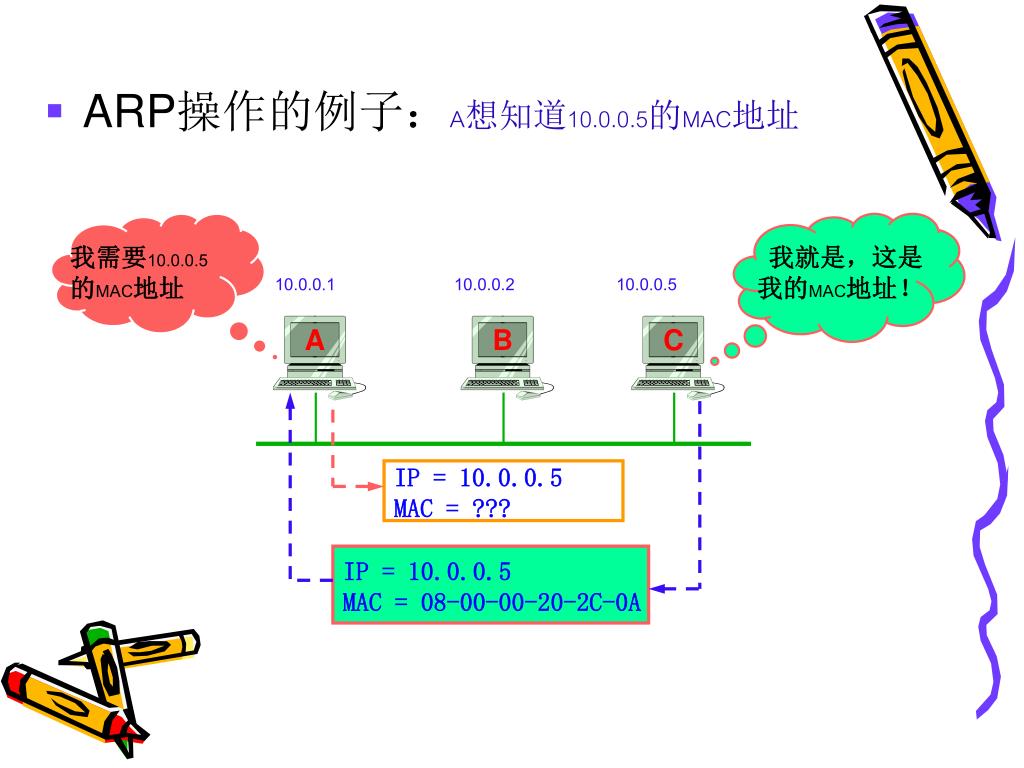 ARP操作的例子：A想知道10.0.0.5的MAC地址

我需要10.0.0.5的MAC地址

我就是，这是我的MAC地址！

10.0.0.1

10.0.0.2

10.0.0.5

A

B

C

IP = 10.0.0.5
MAC = ???

IP = 10.0.0.5
MAC = 08-00-00-20-2C-0A